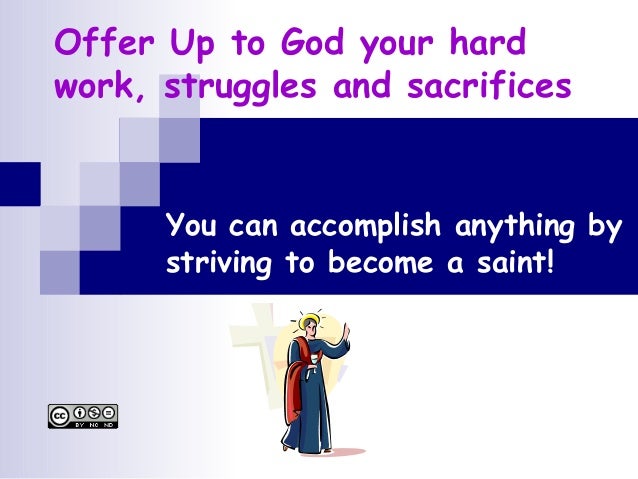 Offer Up to God your hard work, struggles and sacrifices

You can accomplish anything by striving to become a saint!

cc BY NC ND